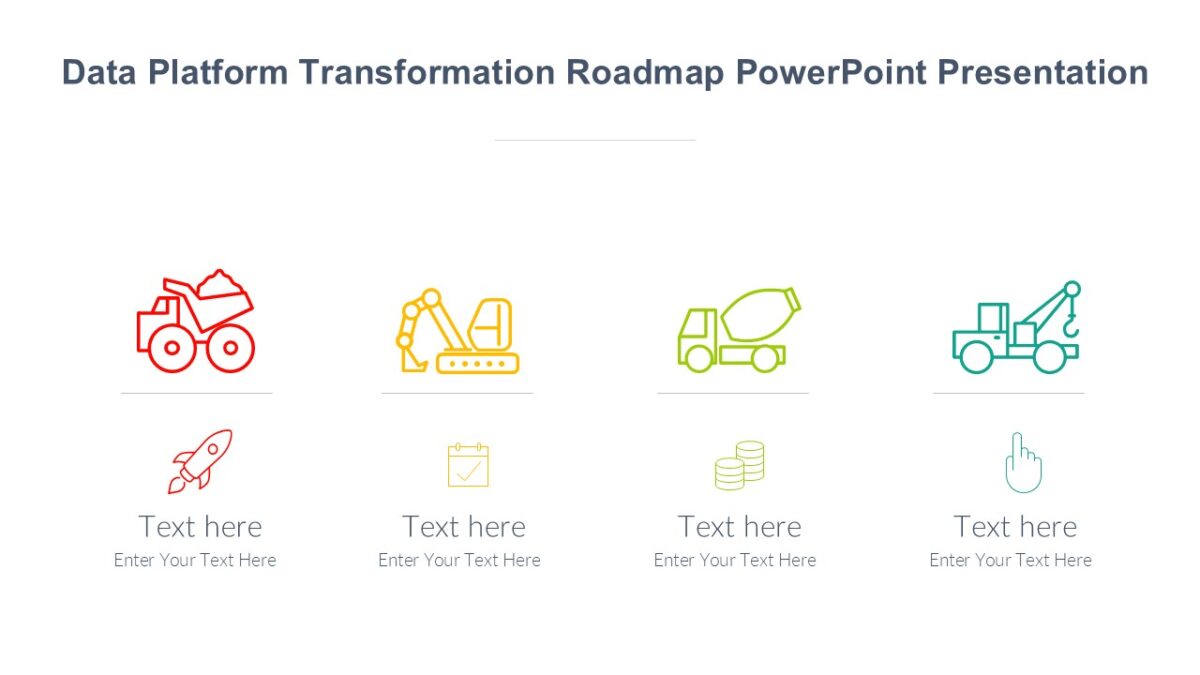 Data Platform Transformation Roadmap PowerPoint Presentation

Text here
Enter Your Text Here

Text here
Enter Your Text Here

Text here
Enter Your Text Here

Text here
Enter Your Text Here